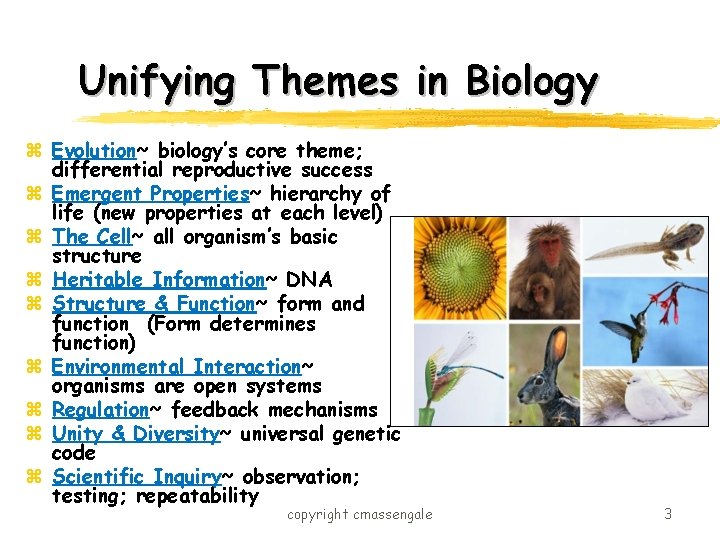 Unifying Themes in Biology

⌘ Evolution~ biology's core theme; differential reproductive success
⌘ Emergent Properties~ hierarchy of life (new properties at each level)
⌘ The Cell~ all organism's basic structure
⌘ Heritable Information~ DNA
⌘ Structure & Function~ form and function (Form determines function)
⌘ Environmental Interaction~ organisms are open systems
⌘ Regulation~ feedback mechanisms
⌘ Unity & Diversity~ universal genetic code
⌘ Scientific Inquiry~ observation; testing; repeatability

copyright cmassengale

3